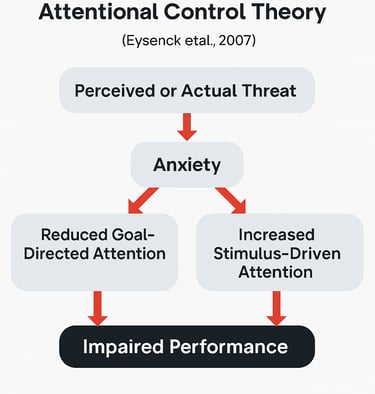 Attentional Control Theory

(Eysenck etal., 2007)

Perceived or Actual Threat

Anxiety

Reduced Goal-Directed Attention

Increased Stimulus-Driven Attention

Impaired Performance